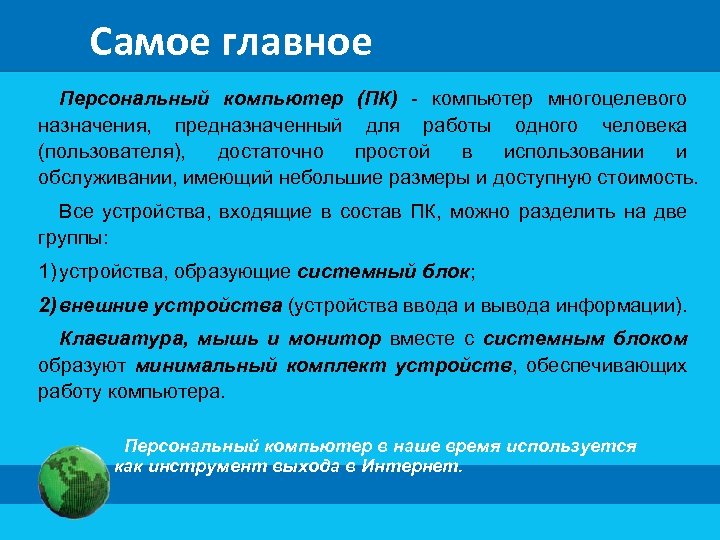 Самое главное

Персональный компьютер (ПК) - компьютер многоцелевого назначения, предназначенный для работы одного человека (пользователя), достаточно простой в использовании и обслуживании, имеющий небольшие размеры и доступную стоимость.

Все устройства, входящие в состав ПК, можно разделить на две группы:

1) устройства, образующие системный блок;

2) внешние устройства (устройства ввода и вывода информации).

Клавиатура, мышь и монитор вместе с системным блоком образуют минимальный комплект устройств, обеспечивающих работу компьютера.

Персональный компьютер в наше время используется как инструмент выхода в Интернет.